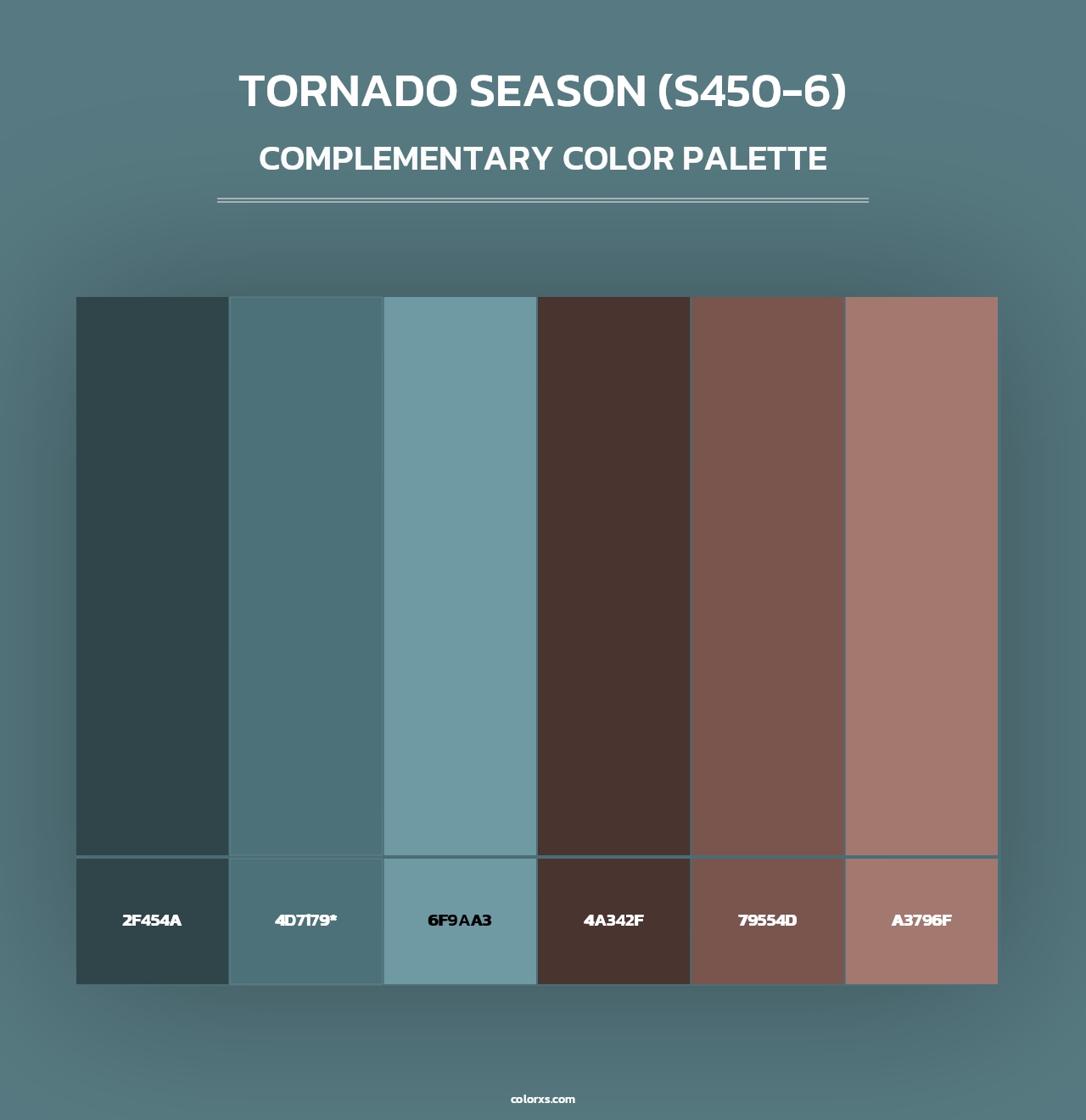 TORNADO SEASON (S450-6)

COMPLEMENTARY COLOR PALETTE

2F454A

4D7179*

6F9AA3

4A342F

79554D

A3796F

colorxs.com